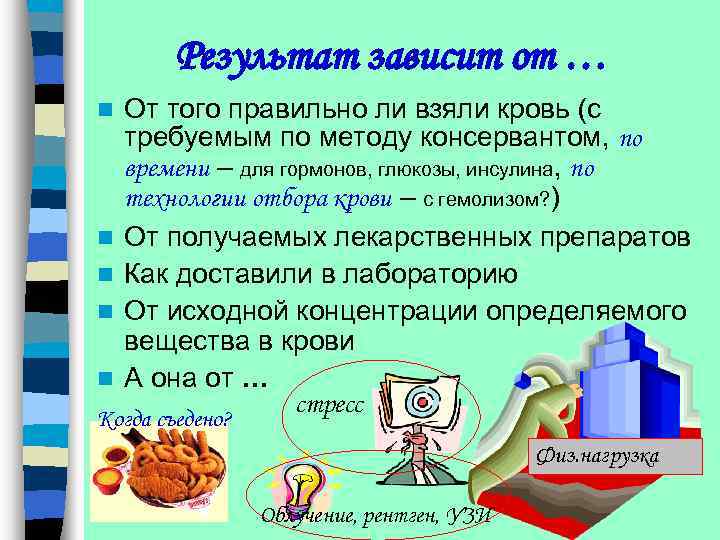 Результат зависит от …

От того правильно ли взяли кровь (с требуемым по методу консервантом, по времени – для гормонов, глюкозы, инсулина, по технологии отбора крови – с гемолизом?)

От получаемых лекарственных препаратов

Как доставили в лабораторию

От исходной концентрации определяемого вещества в крови

А она от …

Когда съедено?

стресс

Физ.нагрузка

Облучение, рентген, УЗИ